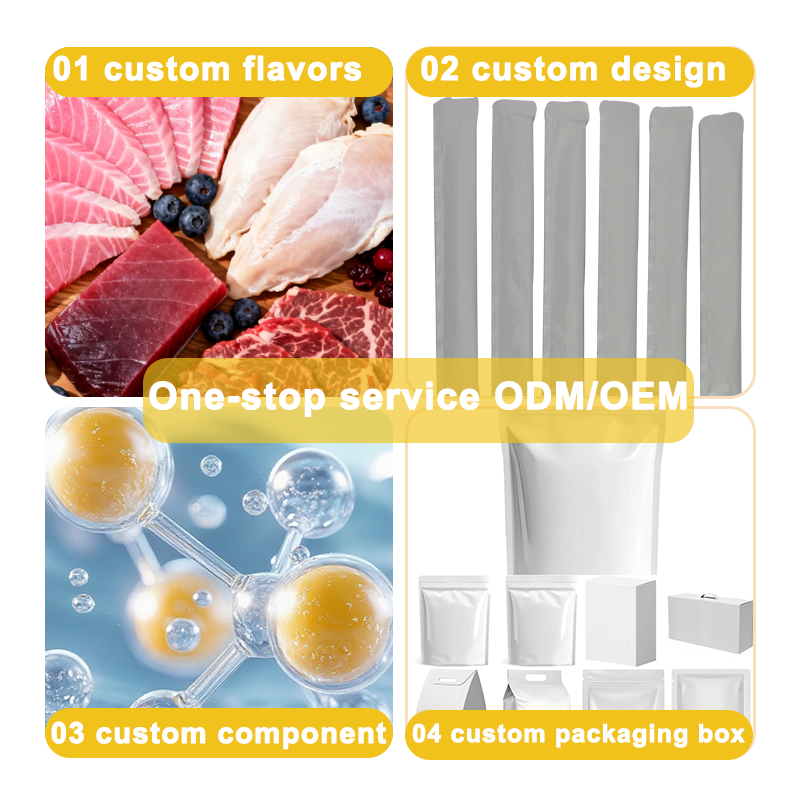 01 custom flavors

02 custom design

One-stop service ODM/OEM

03 custom component

04 custom packaging box